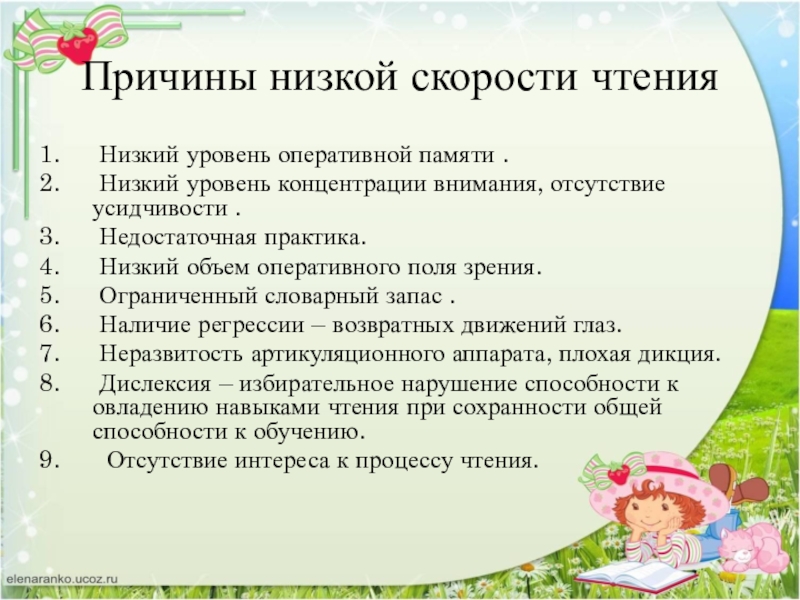 Причины низкой скорости чтения

1. Низкий уровень оперативной памяти .
2. Низкий уровень концентрации внимания, отсутствие усидчивости .
3. Недостаточная практика.
4. Низкий объем оперативного поля зрения.
5. Ограниченный словарный запас .
6. Наличие регрессии – возвратных движений глаз.
7. Неразвитость артикуляционного аппарата, плохая дикция.
8. Дислексия – избирательное нарушение способности к овладению навыками чтения при сохранности общей способности к обучению.
9. Отсутствие интереса к процессу чтения.

elenaranko.ucoz.ru